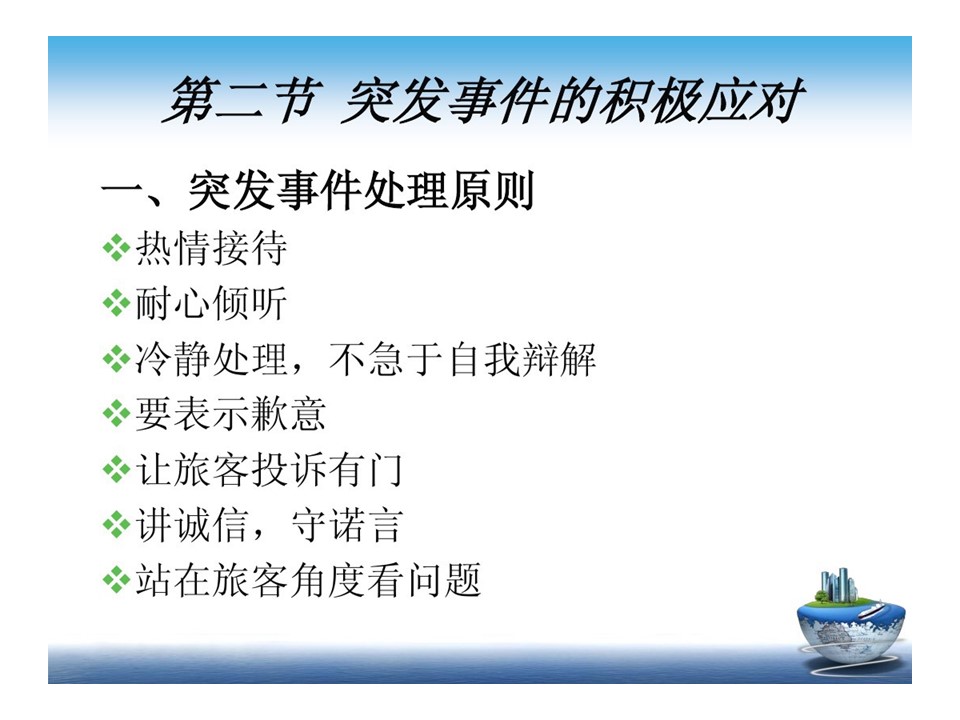 第二节 突发事件的积极应对

一、突发事件处理原则

❖热情接待

❖耐心倾听

❖冷静处理，不急于自我辩解

❖要表示歉意

❖让旅客投诉有门

❖讲诚信，守诺言

❖站在旅客角度看问题